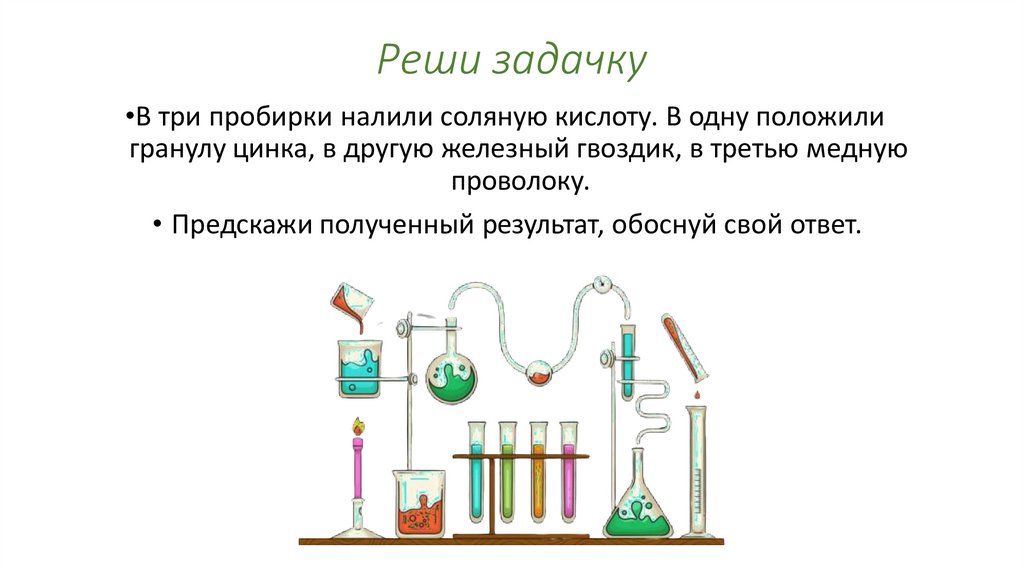 Реши задачку

•В три пробирки налили соляную кислоту. В одну положили гранулу цинка, в другую железный гвоздик, в третью медную проволоку.

• Предскажи полученный результат, обоснуй свой ответ.